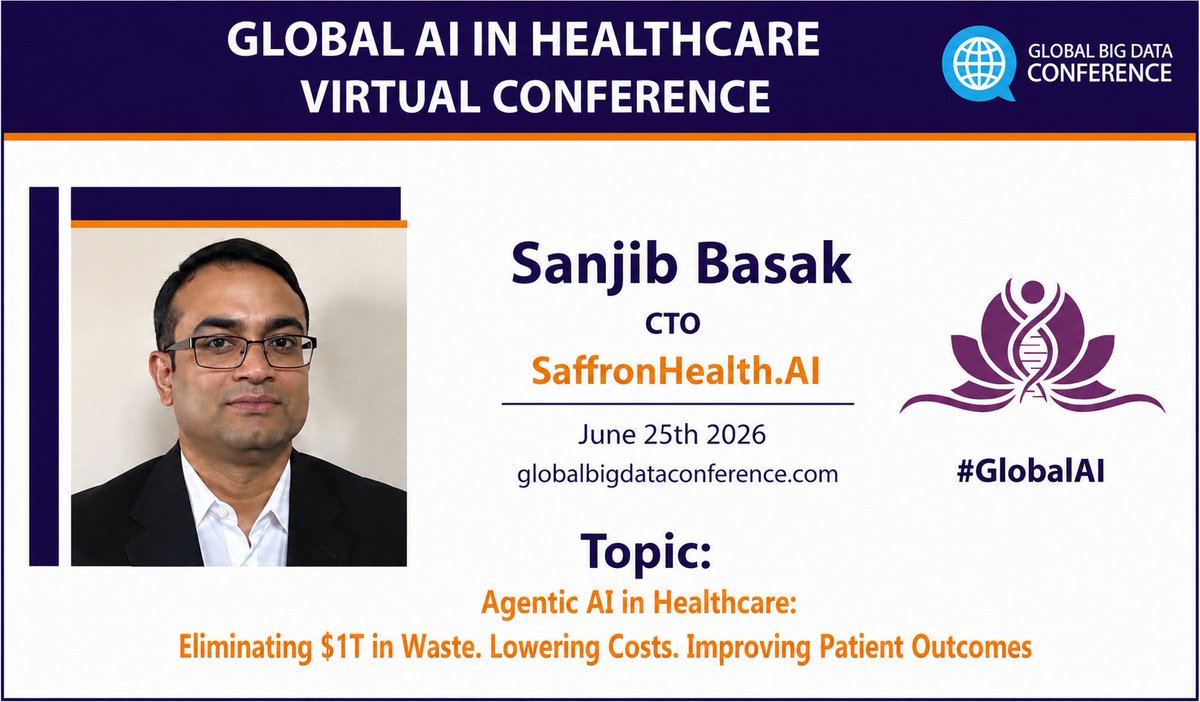 GLOBAL AI IN HEALTHCARE
VIRTUAL CONFERENCE

GLOBAL BIG DATA
CONFERENCE

Sanjib Basak

CTO

SaffronHealth.AI

June 25th 2026

globalbigdataconference.com

#GlobalAI

Topic:

Agentic AI in Healthcare:
Eliminating \$1T in Waste. Lowering Costs. Improving Patient Outcomes